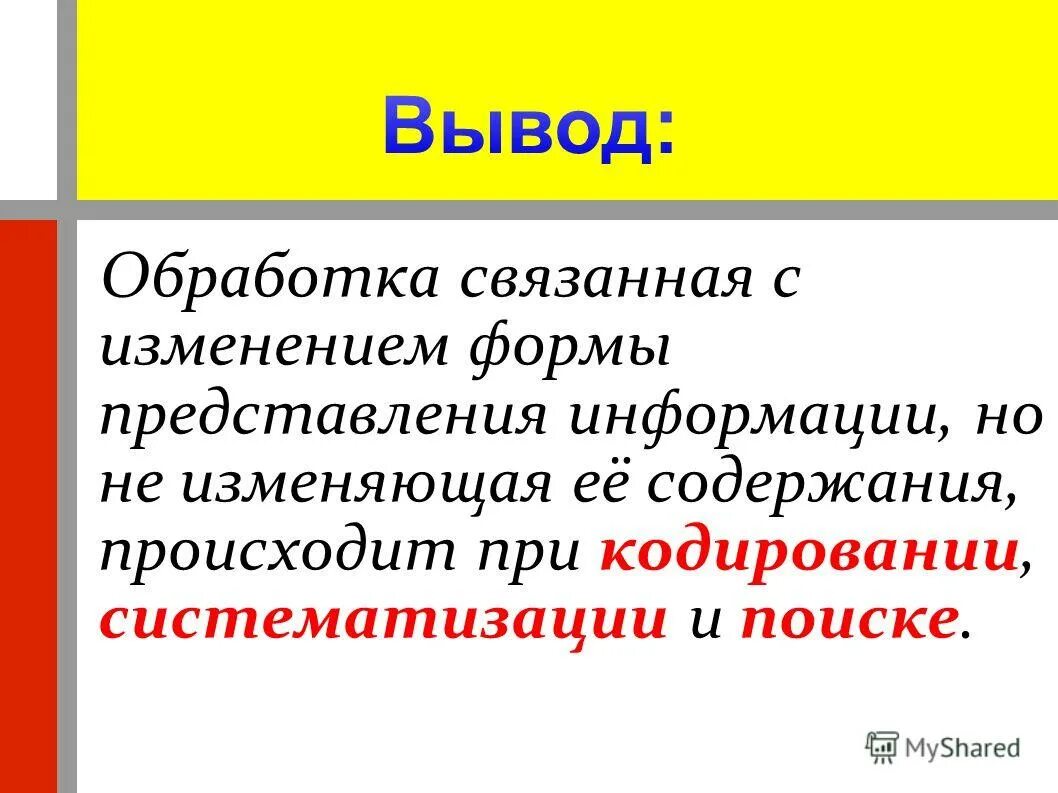 Вывод:

Обработка связанная с изменением формы представления информации, но не изменяющая её содержания, происходит при кодировании, систематизации и поиске.

MyShared